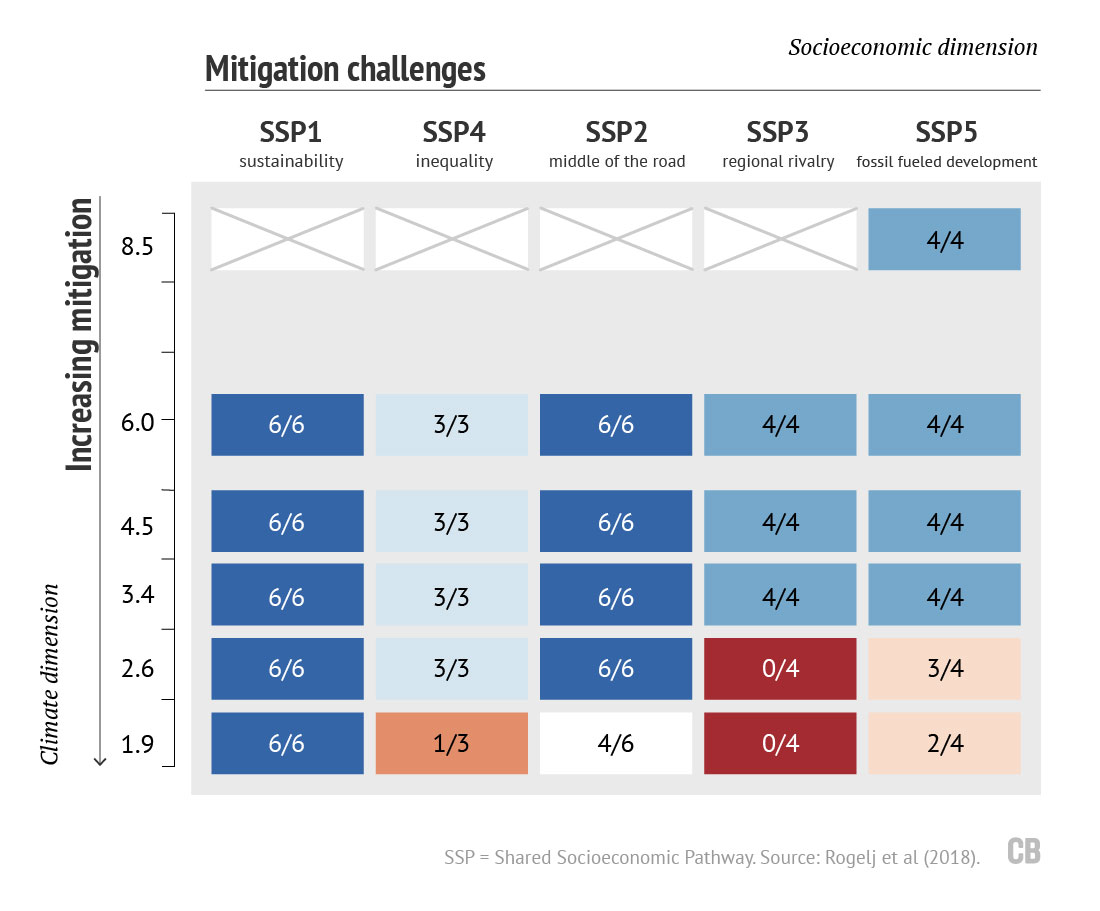 Mitigation challenges

Socioeconomic dimension

Increasing mitigation

Climate dimension

| | SSP1 sustainability | SSP4 inequality | SSP2 middle of the road | SSP3 regional rivalry | SSP5 fossil fueled development |
|---|---|---|---|---|---|
| 8.5 | | | | | 4/4 |
| 6.0 | 6/6 | 3/3 | 6/6 | 4/4 | 4/4 |
| 4.5 | 6/6 | 3/3 | 6/6 | 4/4 | 4/4 |
| 3.4 | 6/6 | 3/3 | 6/6 | 4/4 | 4/4 |
| 2.6 | 6/6 | 3/3 | 6/6 | 0/4 | 3/4 |
| 1.9 | 6/6 | 1/3 | 4/6 | 0/4 | 2/4 |

SSP = Shared Socioeconomic Pathway. Source: Rogelj et al (2018).

CB